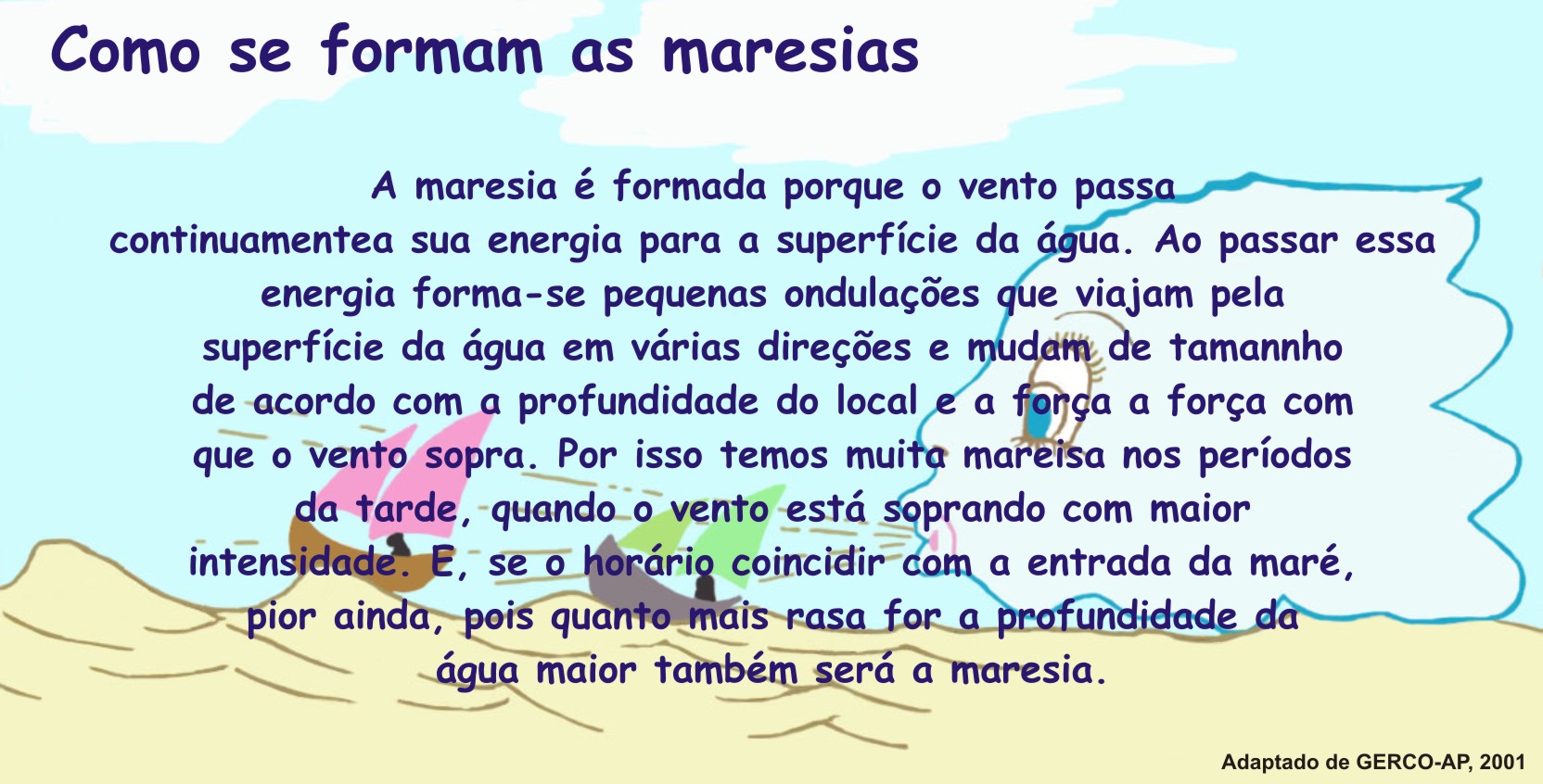 Como se formam as maresias

A maresia é formada porque o vento passa continuamentea sua energia para a superfície da água. Ao passar essa energia forma-se pequenas ondulações que viajam pela superfície da água em várias direções e mudam de tamannho de acordo com a profundidade do local e a força a força com que o vento sopra. Por isso temos muita mareisa nos períodos da tarde, quando o vento está soprando com maior intensidade. E, se o horário coincidir com a entrada da maré, pior ainda, pois quanto mais rasa for a profundidade da água maior também será a maresia.

Adaptado de GERCO-AP, 2001